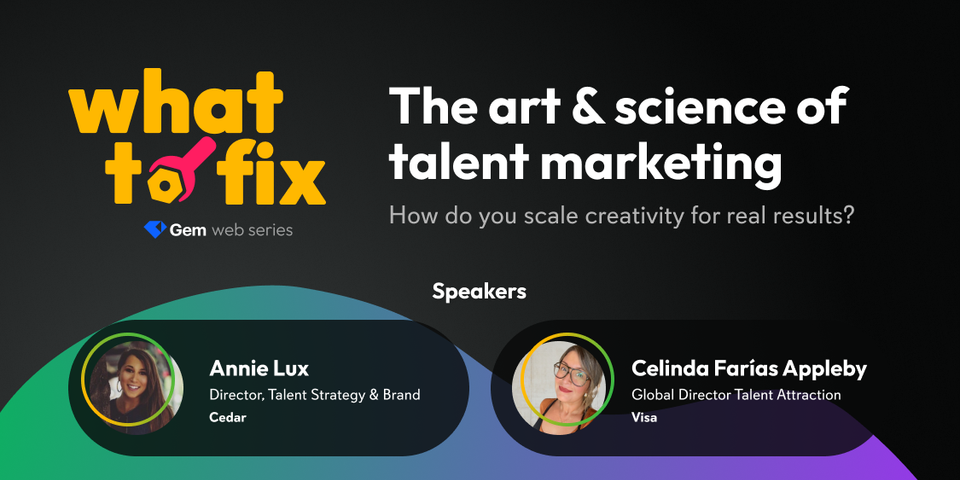 what to fix

Gem web series

The art & science of talent marketing

How do you scale creativity for real results?

Speakers

Annie Lux
Director, Talent Strategy & Brand
Cedar

Celinda Farías Appleby
Global Director Talent Attraction
Visa